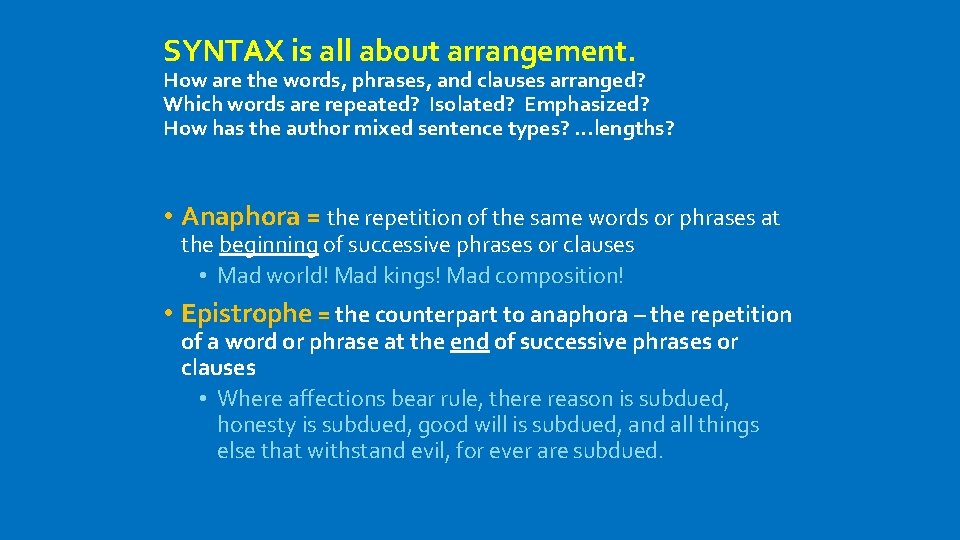 SYNTAX is all about arrangement.
How are the words, phrases, and clauses arranged? Which words are repeated? Isolated? Emphasized? How has the author mixed sentence types? …lengths?

• Anaphora = the repetition of the same words or phrases at the beginning of successive phrases or clauses
• Mad world! Mad kings! Mad composition!

• Epistrophe = the counterpart to anaphora – the repetition of a word or phrase at the end of successive phrases or clauses
• Where affections bear rule, there reason is subdued, honesty is subdued, good will is subdued, and all things else that withstand evil, for ever are subdued.